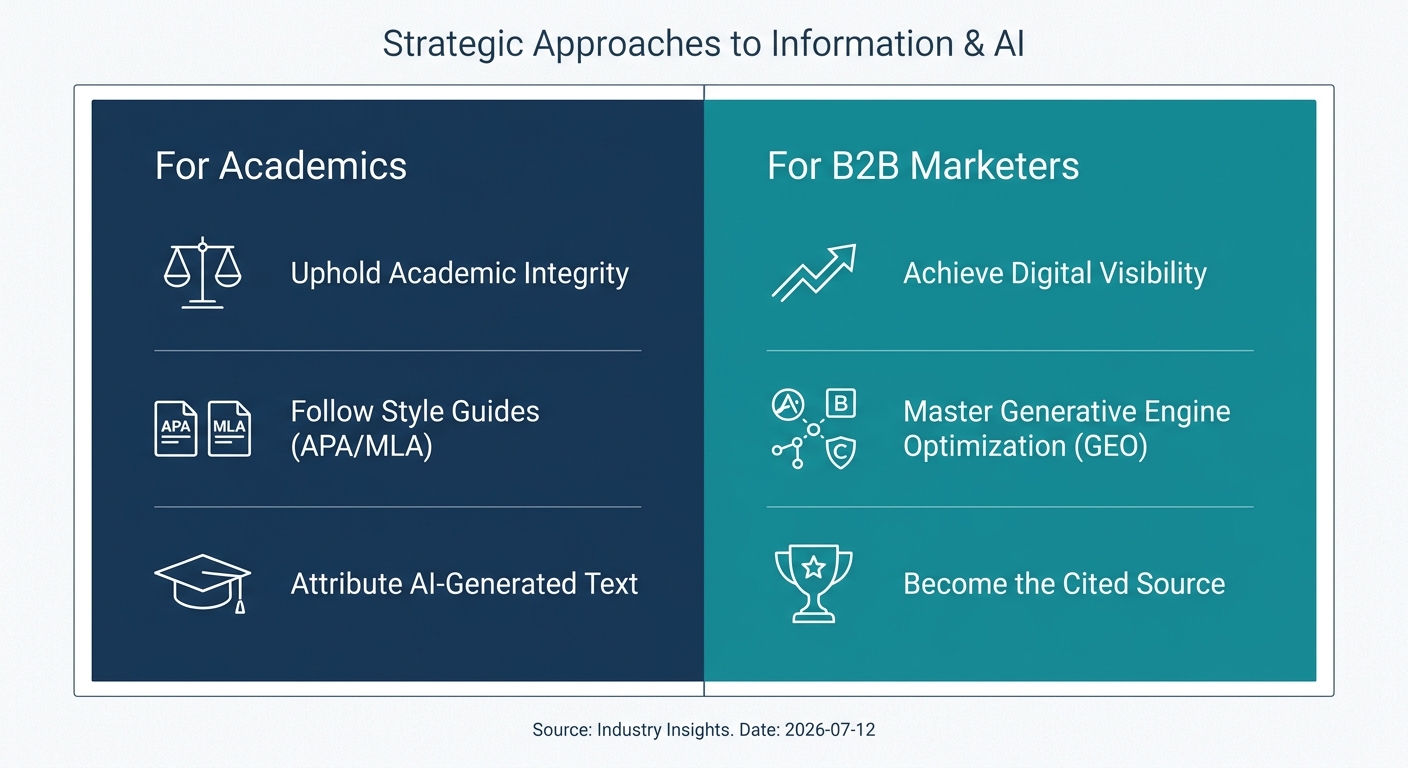 Strategic Approaches to Information & AI

For Academics

Uphold Academic Integrity

APA MLA

Follow Style Guides (APA/MLA)

Attribute AI-Generated Text

For B2B Marketers

Achieve Digital Visibility

A B C

Master Generative Engine Optimization (GEO)

Become the Cited Source

Source: Industry Insights. Date: 2026-07-12